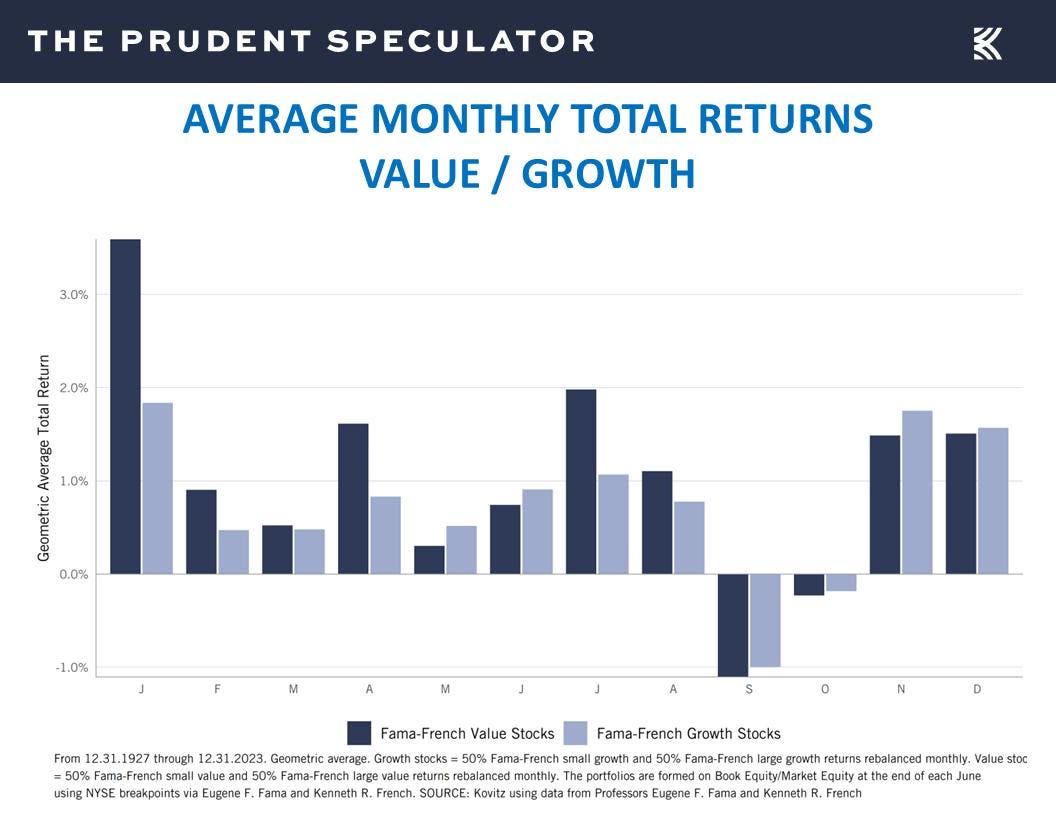 THE PRUDENT SPECULATOR

AVERAGE MONTHLY TOTAL RETURNS
VALUE / GROWTH

Geometric Average Total Return

3.0%
2.0%
1.0%
0.0%
-1.0%

J F M A M J J A S O N D

Fama-French Value Stocks Fama-French Growth Stocks

From 12.31.1927 through 12.31.2023. Geometric average. Growth stocks = 50% Fama-French small growth and 50% Fama-French large growth returns rebalanced monthly. Value stoc = 50% Fama-French small value and 50% Fama-French large value returns rebalanced monthly. The portfolios are formed on Book Equity/Market Equity at the end of each June using NYSE breakpoints via Eugene F. Fama and Kenneth R. French. SOURCE: Kovitz using data from Professors Eugene F. Fama and Kenneth R. French